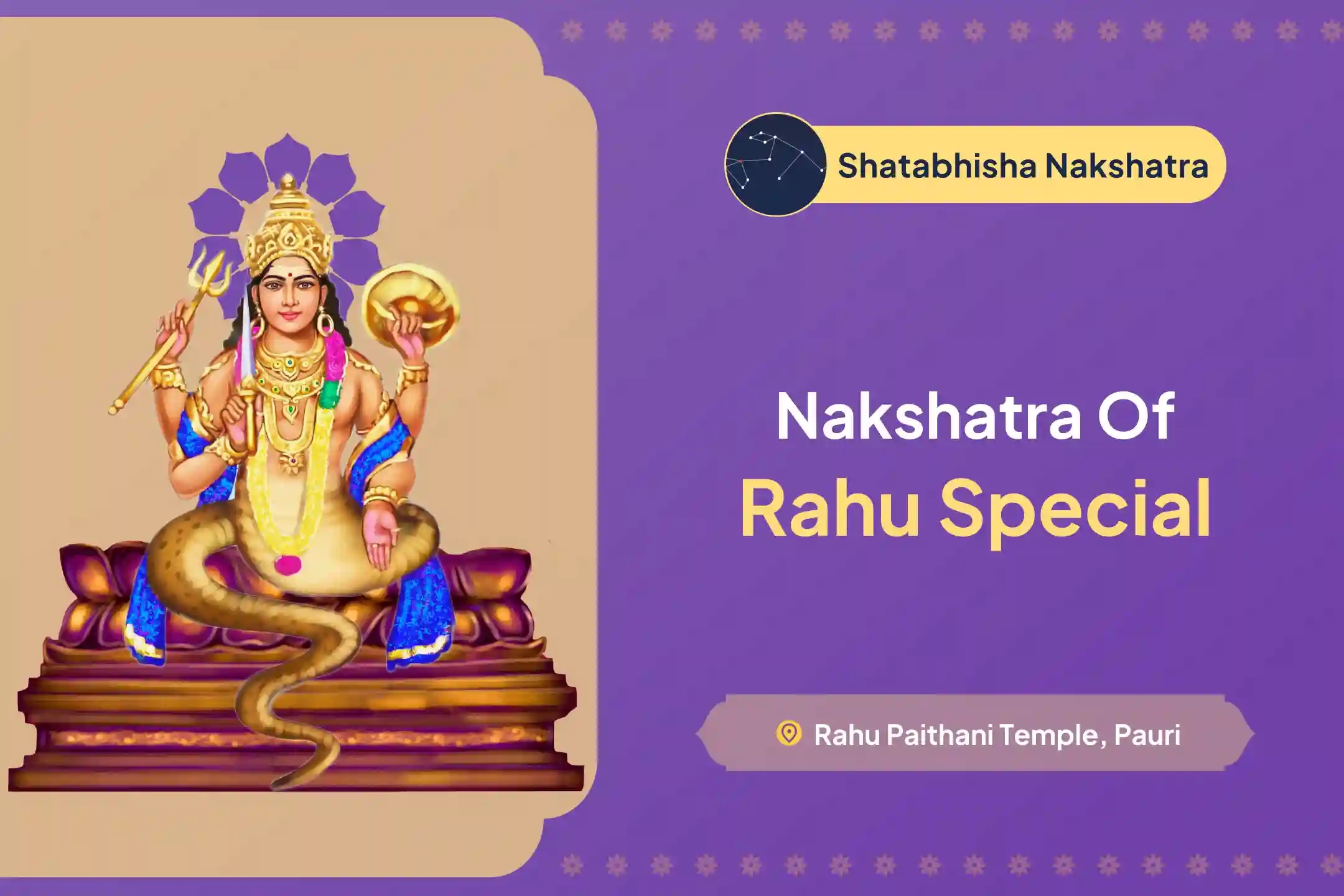 Shatabhisha Nakshatra

Nakshatra Of
Rahu Special

Rahu Paithani Temple, Pauri